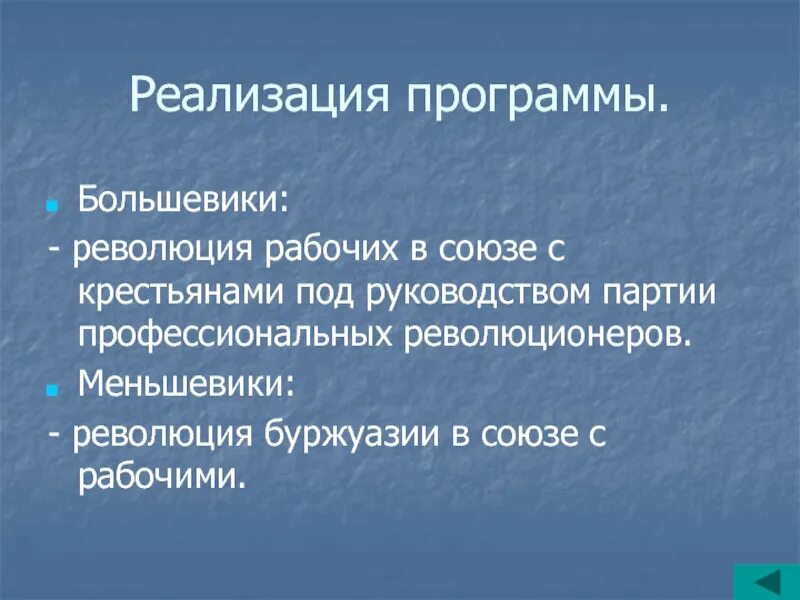 Реализация программы.

Большевики:

- революция рабочих в союзе с крестьянами под руководством партии профессиональных революционеров.

Меньшевики:

- революция буржуазии в союзе с рабочими.